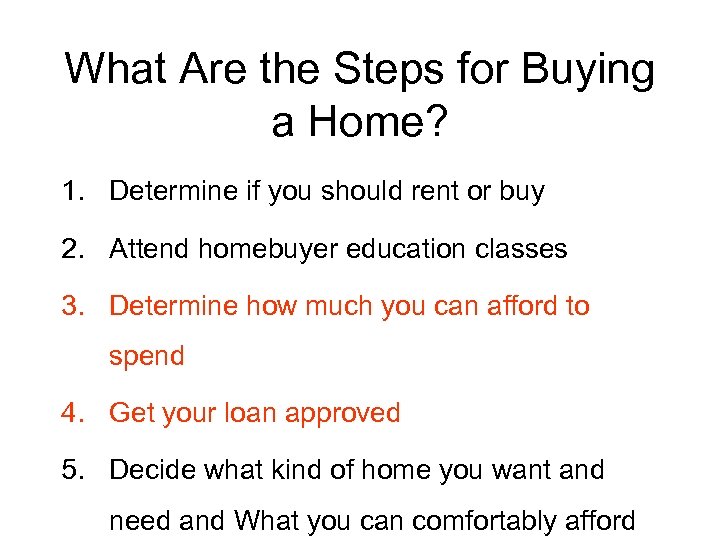 What Are the Steps for Buying a Home?

1. Determine if you should rent or buy

2. Attend homebuyer education classes

3. Determine how much you can afford to spend

4. Get your loan approved

5. Decide what kind of home you want and need and What you can comfortably afford